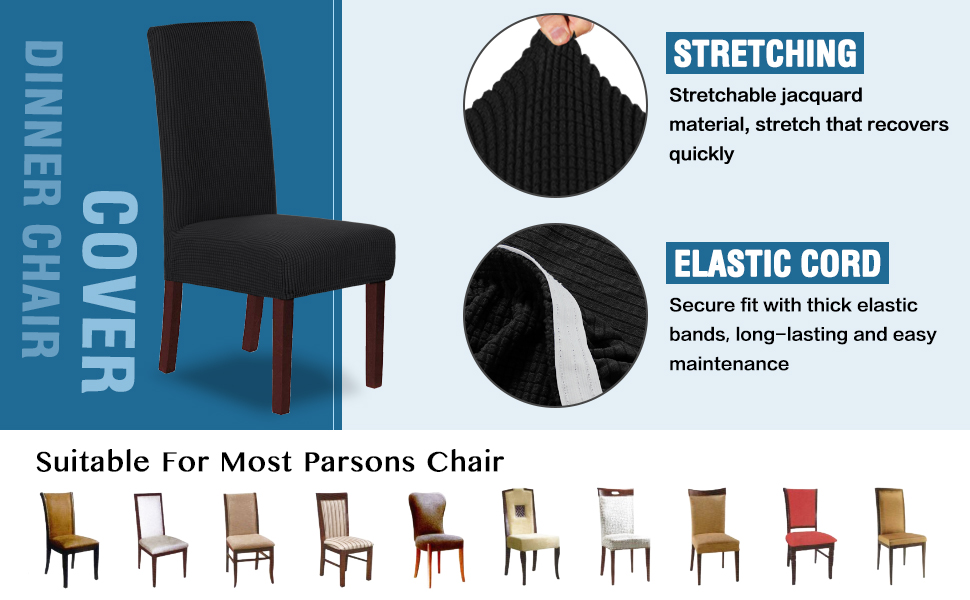 DINNER CHAIR
COVER

STRETCHING
Stretchable jacquard material, stretch that recovers quickly

ELASTIC CORD
Secure fit with thick elastic bands, long-lasting and easy maintenance

Suitable For Most Parsons Chair